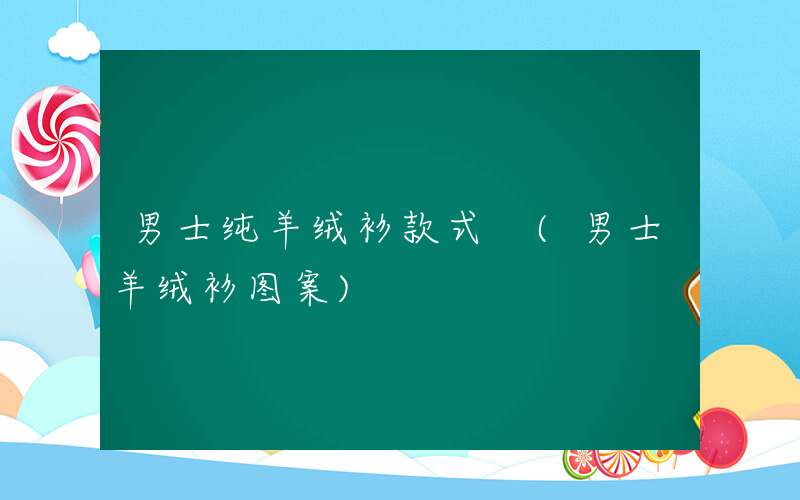 男士纯羊绒衫款式 （男士羊绒衫图案）